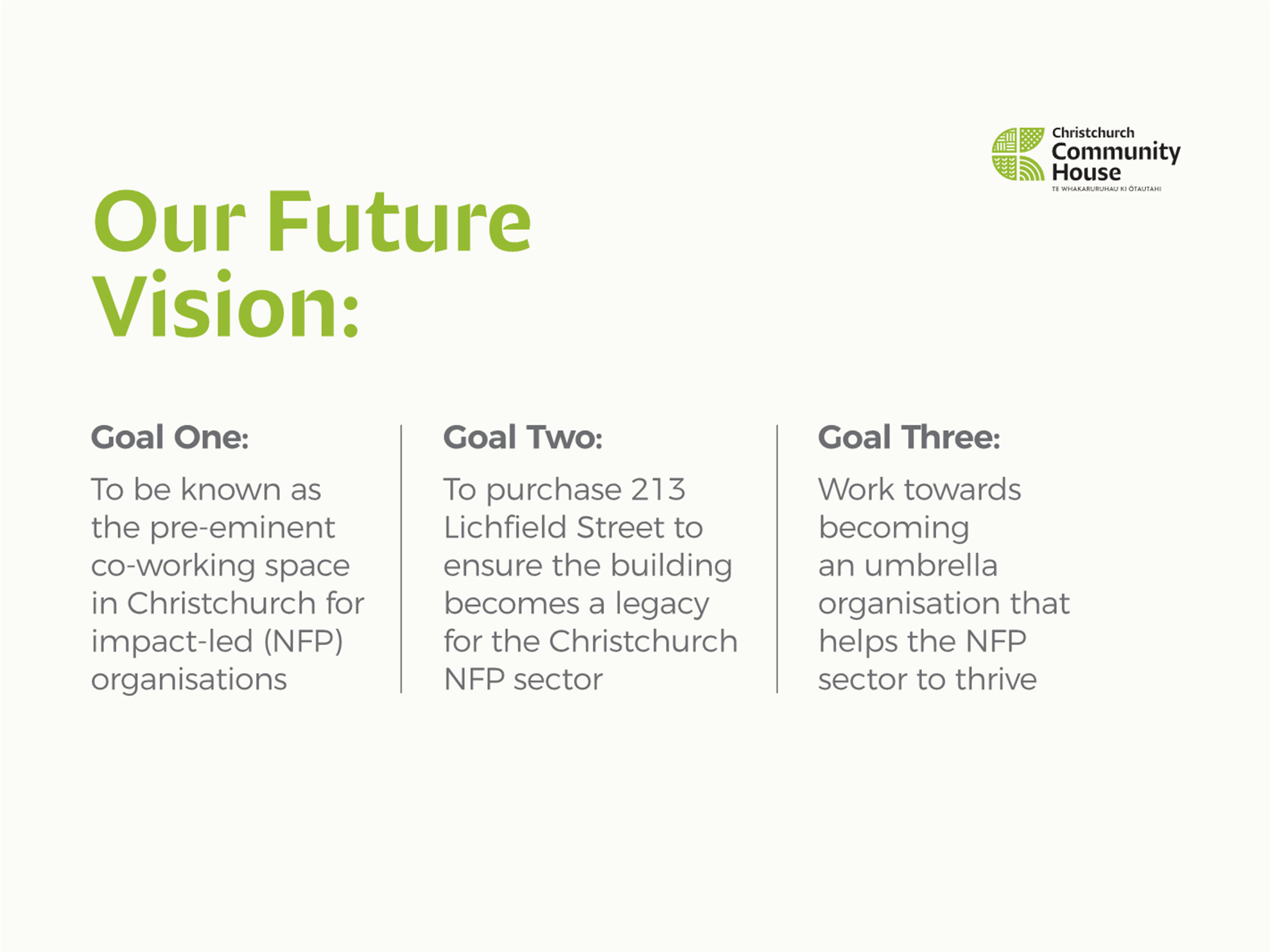 Christchurch Community House
TE WHAKARURUHAU KI ŌTAUTAHI

Our Future Vision:

Goal One:

To be known as the pre-eminent co-working space in Christchurch for impact-led (NFP) organisations

Goal Two:

To purchase 213 Lichfield Street to ensure the building becomes a legacy for the Christchurch NFP sector

Goal Three:

Work towards becoming an umbrella organisation that helps the NFP sector to thrive